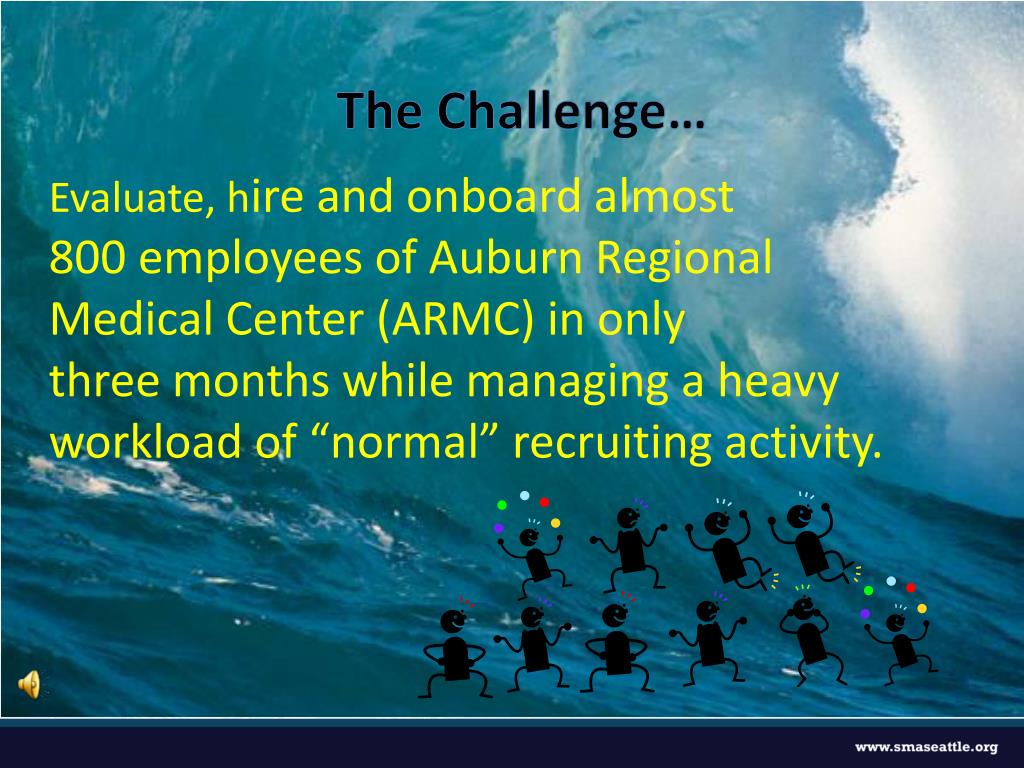 The Challenge…

Evaluate, hire and onboard almost 800 employees of Auburn Regional Medical Center (ARMC) in only three months while managing a heavy workload of “normal” recruiting activity.

www.smaseattle.org